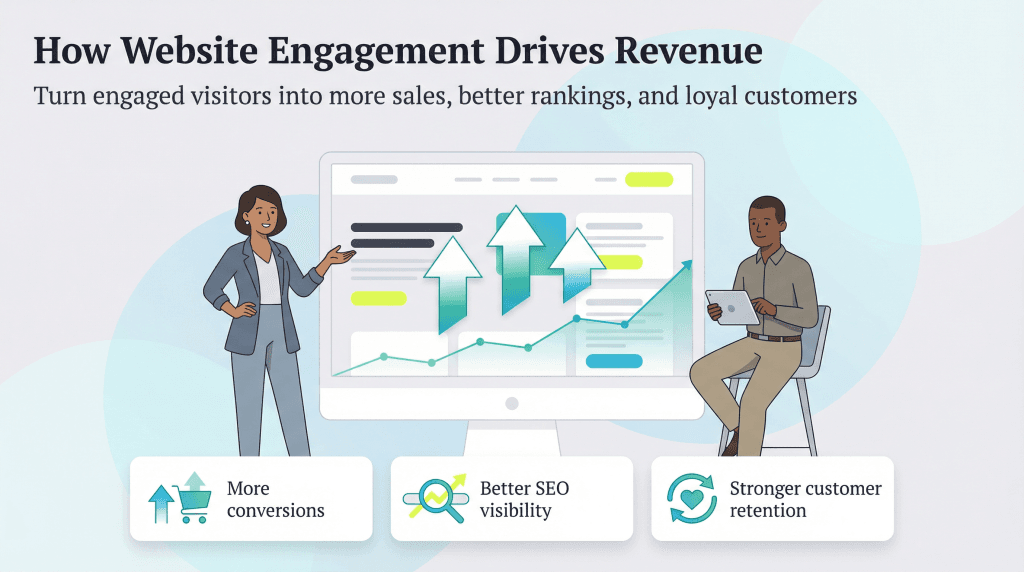 How Website Engagement Drives Revenue

Turn engaged visitors into more sales, better rankings, and loyal customers

More conversions

Better SEO visibility

Stronger customer retention